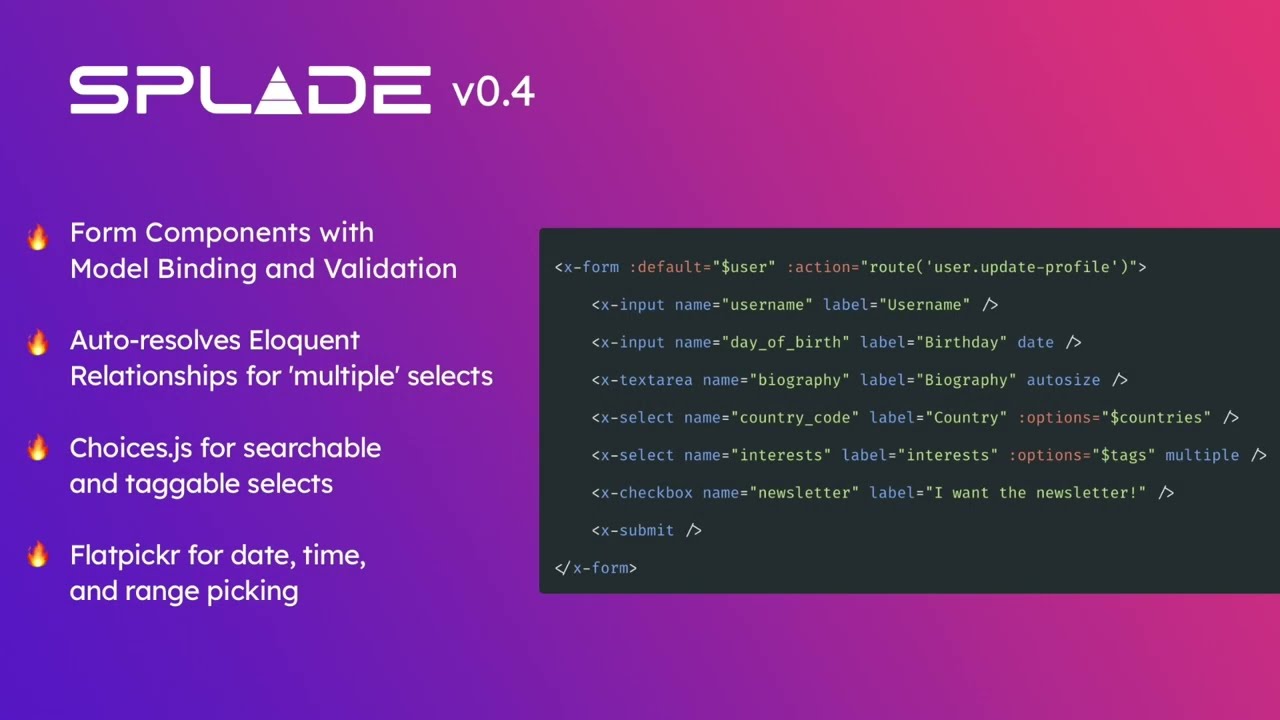 SPLADE v0.4

🔥 Form Components with Model Binding and Validation

🔥 Auto-resolves Eloquent Relationships for 'multiple' selects

🔥 Choices.js for searchable and taggable selects

🔥 Flatpickr for date, time, and range picking

<x-form :default="$user" :action="route('user.update-profile')">
<x-input name="username" label="Username" />
<x-input name="day_of_birth" label="Birthday" date />
<x-textarea name="biography" label="Biography" autosize />
<x-select name="country_code" label="Country" :options="$countries" />
<x-select name="interests" label="interests" :options="$tags" multiple />
<x-checkbox name="newsletter" label="I want the newsletter!" />
<x-submit />
</x-form>